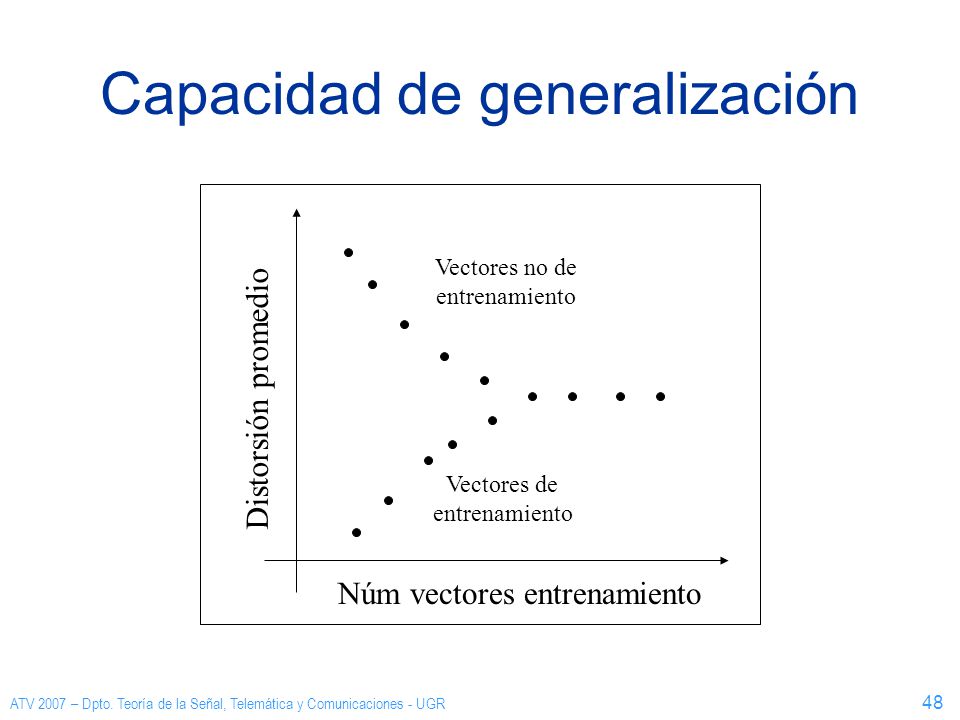 Capacidad de generalización

Distorsión promedio

Vectores no de entrenamiento

Vectores de entrenamiento

Núm vectores entrenamiento

ATV 2007 – Dpto. Teoría de la Señal, Telemática y Comunicaciones - UGR

48